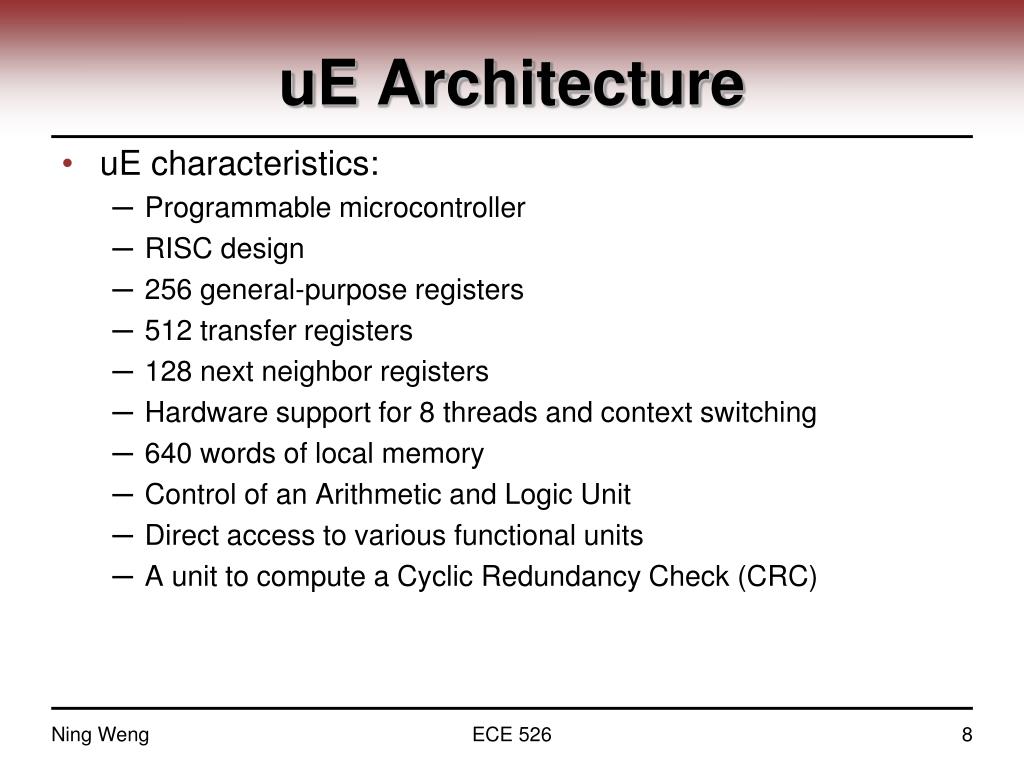 uE Architecture

• uE characteristics:
– Programmable microcontroller
– RISC design
– 256 general-purpose registers
– 512 transfer registers
– 128 next neighbor registers
– Hardware support for 8 threads and context switching
– 640 words of local memory
– Control of an Arithmetic and Logic Unit
– Direct access to various functional units
– A unit to compute a Cyclic Redundancy Check (CRC)

Ning Weng
ECE 526
8